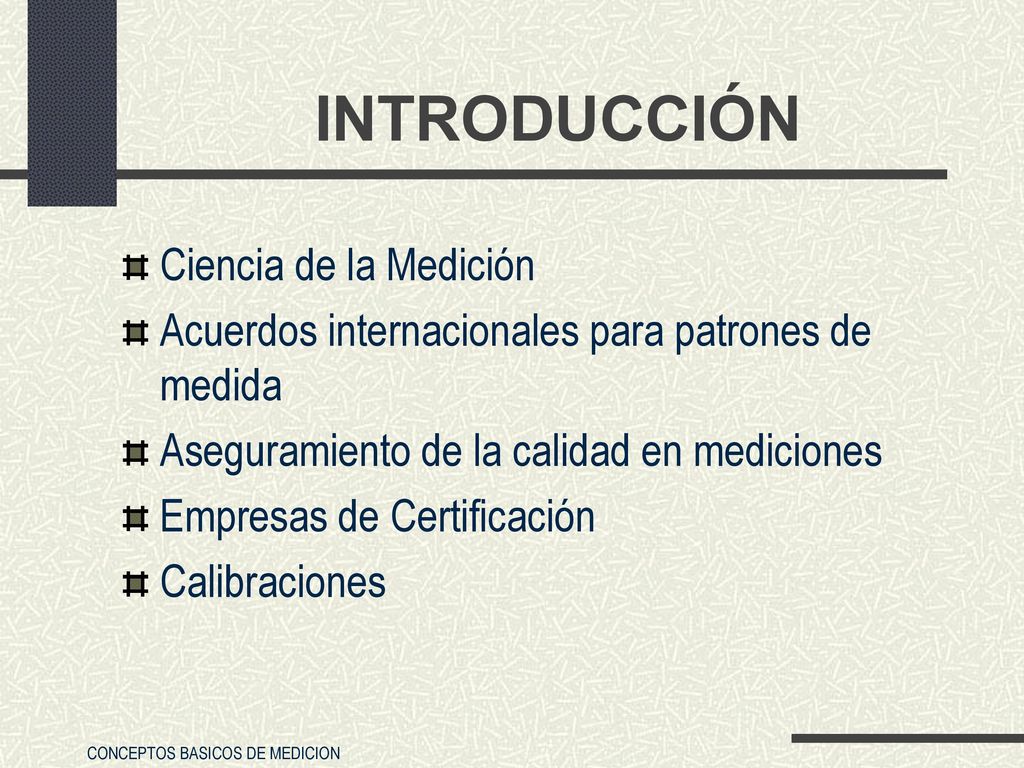 INTRODUCCIÓN

Ciencia de la Medición

Acuerdos internacionales para patrones de medida

Aseguramiento de la calidad en mediciones

Empresas de Certificación

Calibraciones

CONCEPTOS BASICOS DE MEDICION